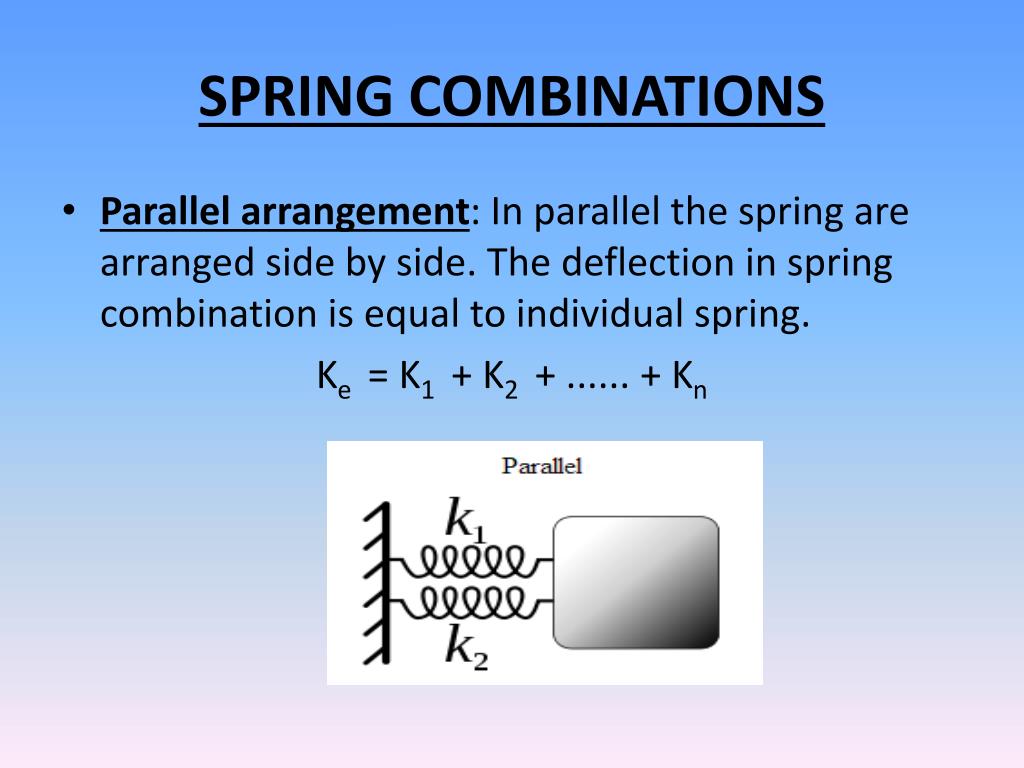 SPRING COMBINATIONS

• Parallel arrangement: In parallel the spring are arranged side by side. The deflection in spring combination is equal to individual spring.

$K_e = K_1 + K_2 + ...... + K_n$

Parallel

$k_1$

$k_2$